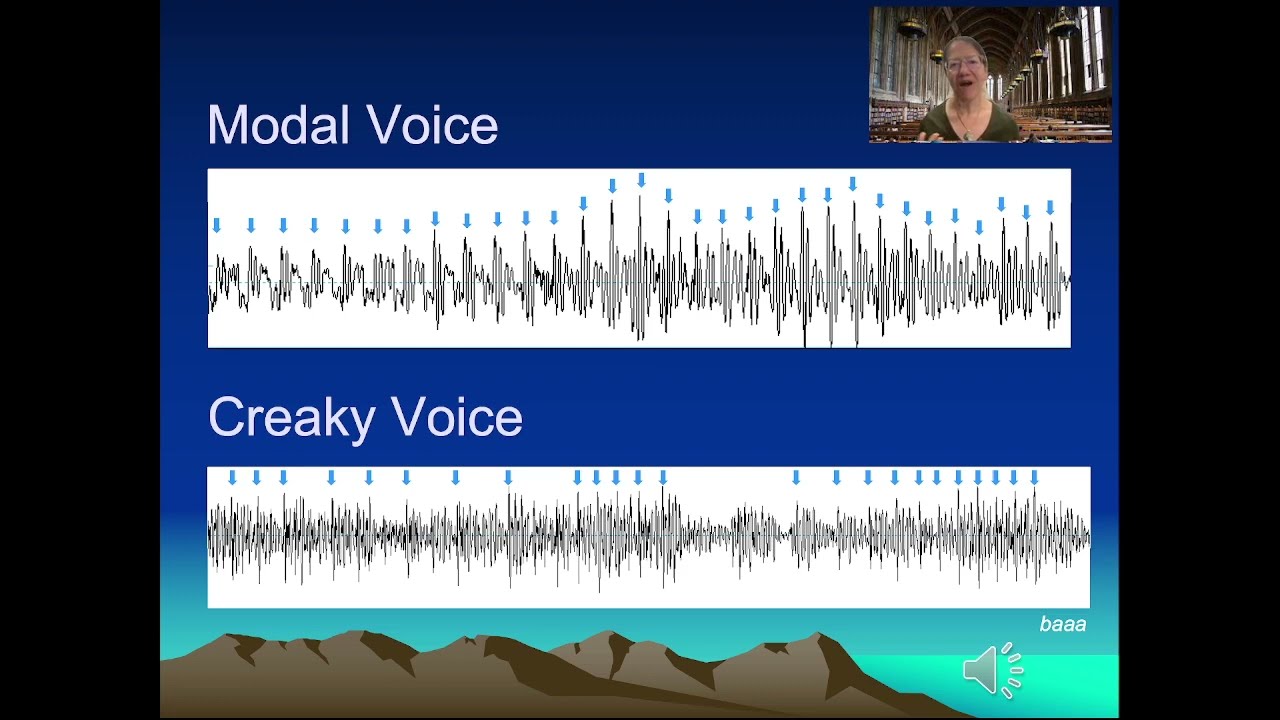 Modal Voice

Creaky Voice

baaa